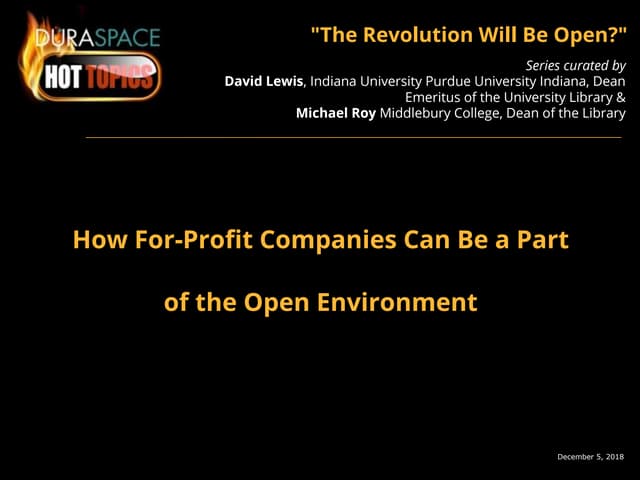 DURASPACE
HOT TOPICS

"The Revolution Will Be Open?"

Series curated by
David Lewis, Indiana University Purdue University Indiana, Dean Emeritus of the University Library &
Michael Roy Middlebury College, Dean of the Library

How For-Profit Companies Can Be a Part of the Open Environment

December 5, 2018